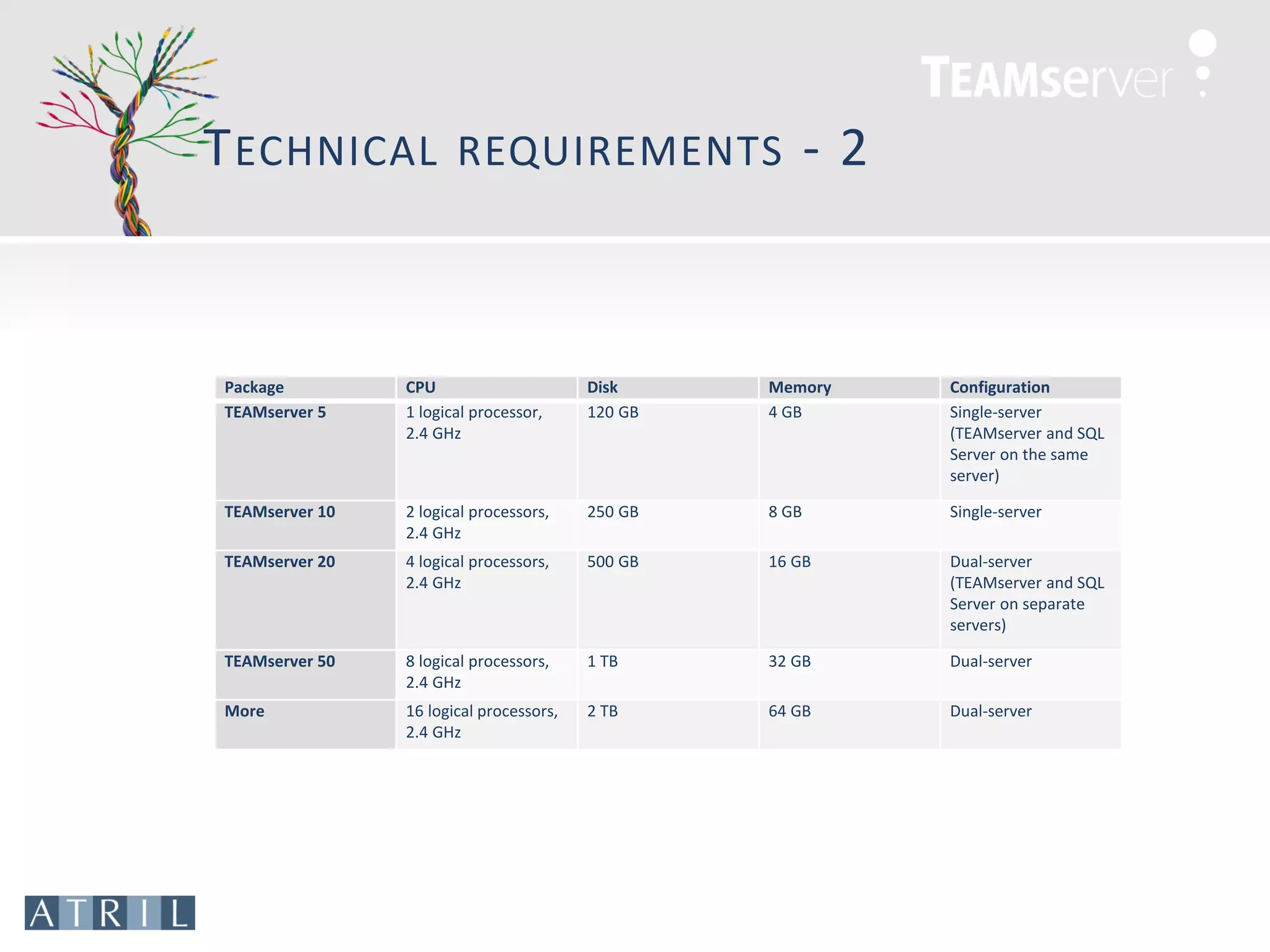 TEAMserver

TECHNICAL REQUIREMENTS - 2

| Package | CPU | Disk | Memory | Configuration |
|---|---|---|---|---|
| TEAMserver 5 | 1 logical processor, 2.4 GHz | 120 GB | 4 GB | Single-server (TEAMserver and SQL Server on the same server) |
| TEAMserver 10 | 2 logical processors, 2.4 GHz | 250 GB | 8 GB | Single-server |
| TEAMserver 20 | 4 logical processors, 2.4 GHz | 500 GB | 16 GB | Dual-server (TEAMserver and SQL Server on separate servers) |
| TEAMserver 50 | 8 logical processors, 2.4 GHz | 1 TB | 32 GB | Dual-server |
| More | 16 logical processors, 2.4 GHz | 2 TB | 64 GB | Dual-server |

ATRIL